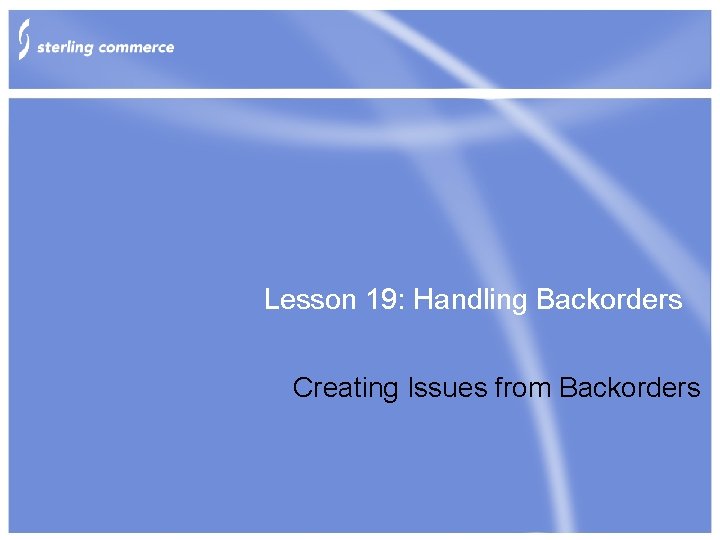 sterling commerce

Lesson 19: Handling Backorders

Creating Issues from Backorders